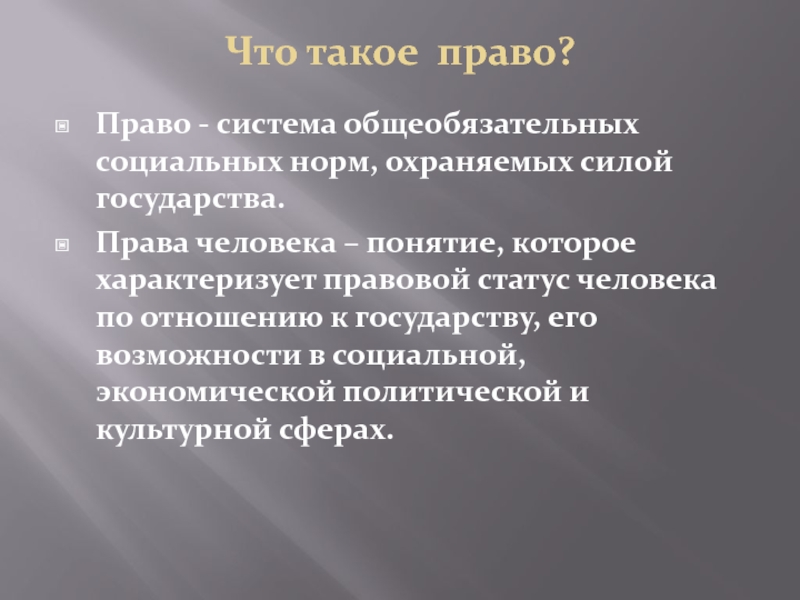 Что такое право?

Право - система общеобязательных социальных норм, охраняемых силой государства.

Права человека – понятие, которое характеризует правовой статус человека по отношению к государству, его возможности в социальной, экономической политической и культурной сферах.